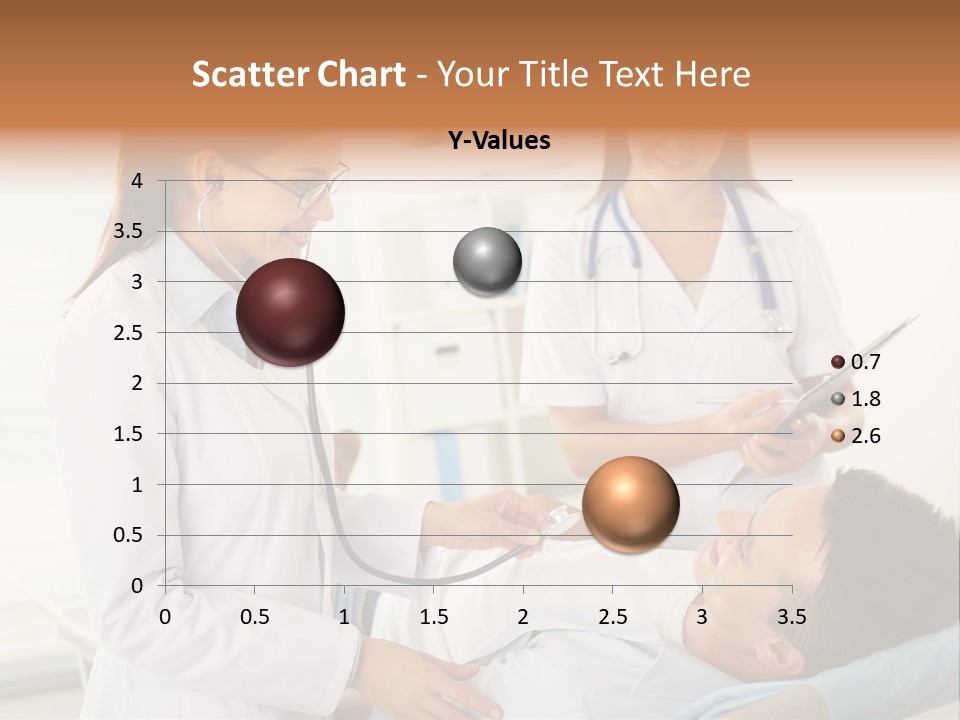 Scatter Chart - Your Title Text Here

Y-Values

4
3.5
3
2.5
2
1.5
1
0.5
0

0 0.5 1 1.5 2 2.5 3 3.5

0.7
1.8
2.6